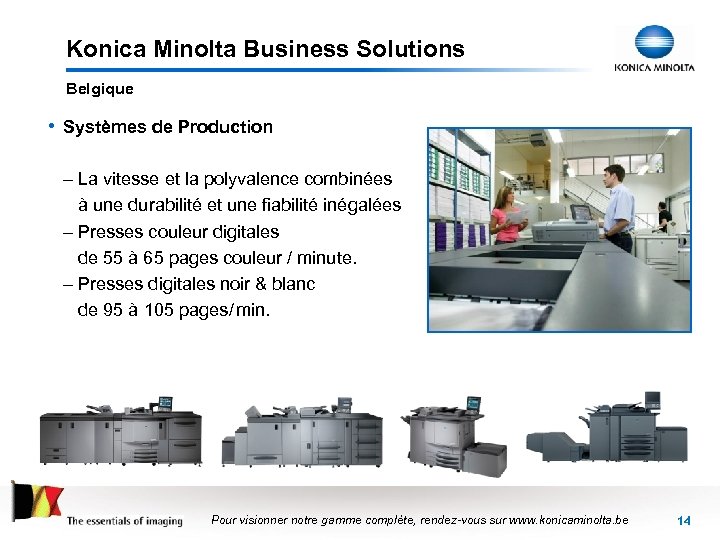 Konica Minolta Business Solutions

KONICA MINOLTA

Belgique

• Systèmes de Production

– La vitesse et la polyvalence combinées à une durabilité et une fiabilité inégalées
– Presses couleur digitales de 55 à 65 pages couleur / minute.
– Presses digitales noir & blanc de 95 à 105 pages/min.

The essentials of imaging

Pour visionner notre gamme complète, rendez-vous sur www.konicaminolta.be

14